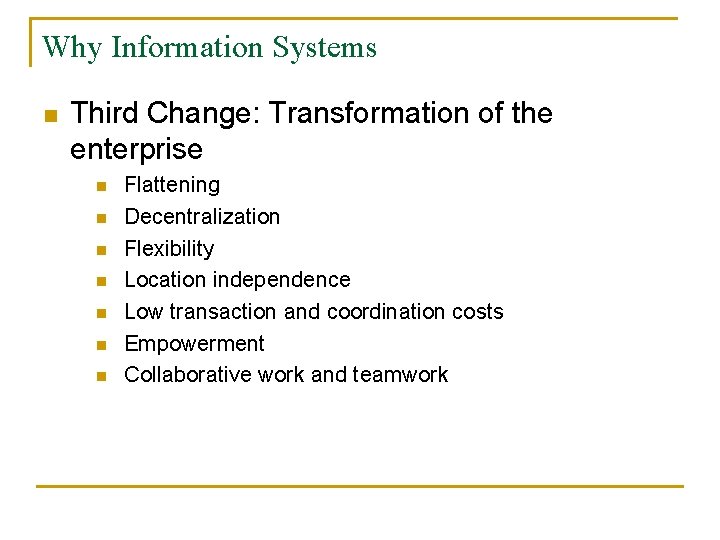 Why Information Systems

Third Change: Transformation of the enterprise

Flattening
Decentralization
Flexibility
Location independence
Low transaction and coordination costs
Empowerment
Collaborative work and teamwork